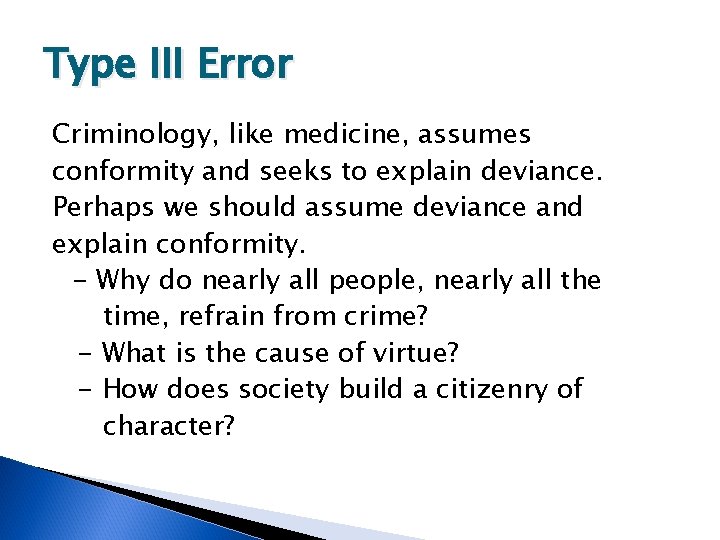 Type III Error

Criminology, like medicine, assumes conformity and seeks to explain deviance. Perhaps we should assume deviance and explain conformity.

– Why do nearly all people, nearly all the time, refrain from crime?
– What is the cause of virtue?
– How does society build a citizenry of character?